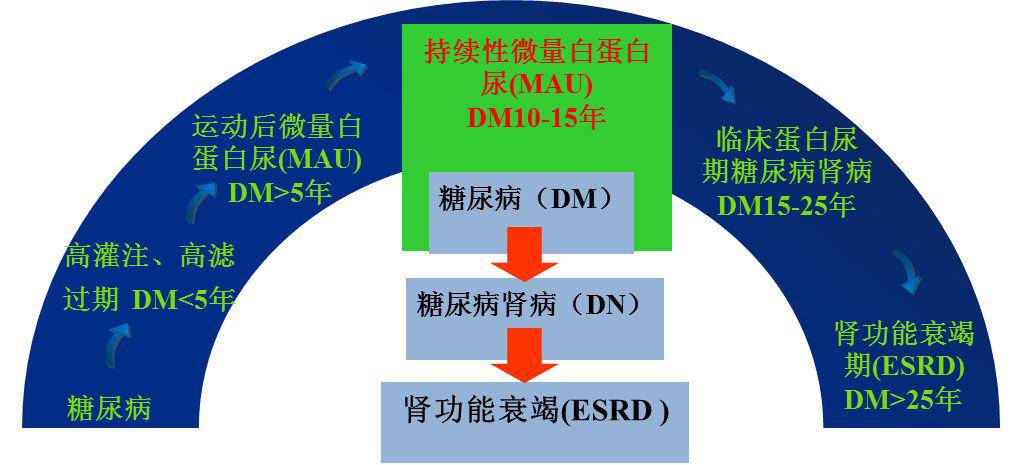 糖尿病

高灌注、高滤过期 DM<5年

运动后微量白蛋白尿(MAU) DM>5年

持续性微量白蛋白尿(MAU) DM10-15年

临床蛋白尿期糖尿病肾病 DM15-25年

肾功能衰竭期(ESRD) DM>25年

糖尿病（DM）

糖尿病肾病（DN）

肾功能衰竭(ESRD )